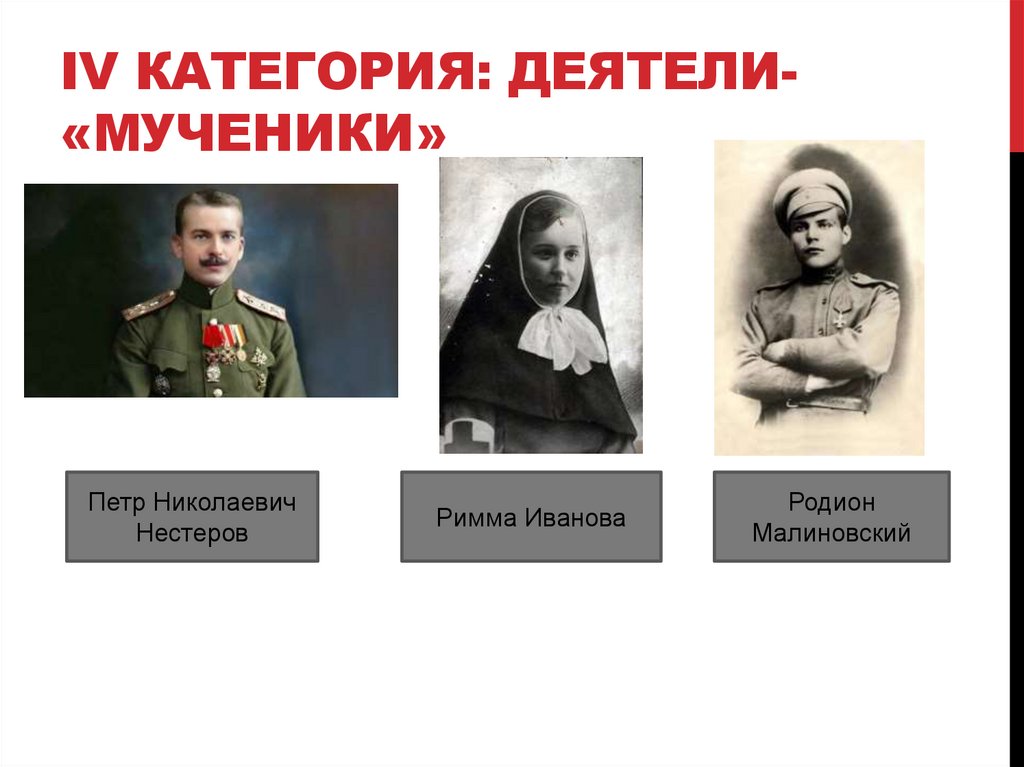 IV КАТЕГОРИЯ: ДЕЯТЕЛИ-«МУЧЕНИКИ»

Петр Николаевич Нестеров

Римма Иванова

Родион Малиновский